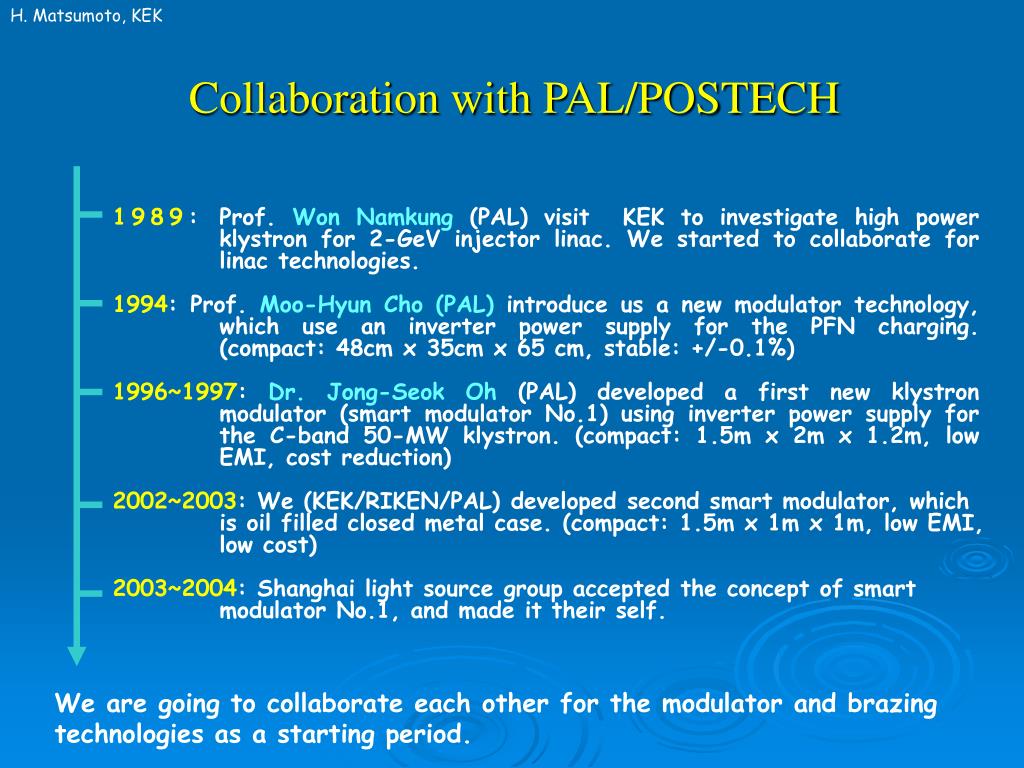 H. Matsumoto, KEK

Collaboration with PAL/POSTECH

1989: Prof. Won Namkung (PAL) visit KEK to investigate high power klystron for 2-GeV injector linac. We started to collaborate for linac technologies.

1994: Prof. Moo-Hyun Cho (PAL) introduce us a new modulator technology, which use an inverter power supply for the PFN charging. (compact: 48cm x 35cm x 65 cm, stable: +/-0.1%)

1996~1997: Dr. Jong-Seok Oh (PAL) developed a first new klystron modulator (smart modulator No.1) using inverter power supply for the C-band 50-MW klystron. (compact: 1.5m x 2m x 1.2m, low EMI, cost reduction)

2002~2003: We (KEK/RIKEN/PAL) developed second smart modulator, which is oil filled closed metal case. (compact: 1.5m x 1m x 1m, low EMI, low cost)

2003~2004: Shanghai light source group accepted the concept of smart modulator No.1, and made it their self.

We are going to collaborate each other for the modulator and brazing technologies as a starting period.